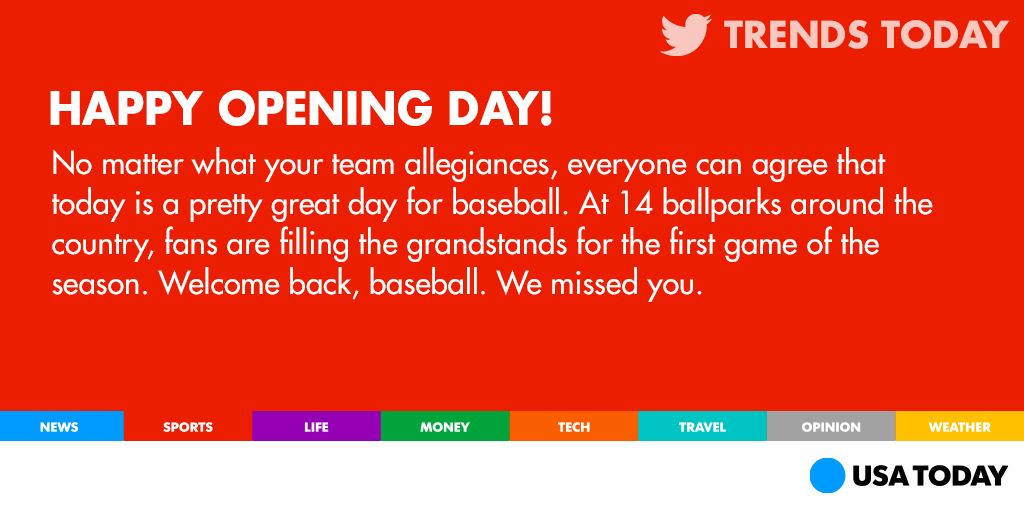 TRENDS TODAY

HAPPY OPENING DAY!

No matter what your team allegiances, everyone can agree that today is a pretty great day for baseball. At 14 ballparks around the country, fans are filling the grandstands for the first game of the season. Welcome back, baseball. We missed you.

NEWS SPORTS LIFE MONEY TECH TRAVEL OPINION WEATHER

USA TODAY